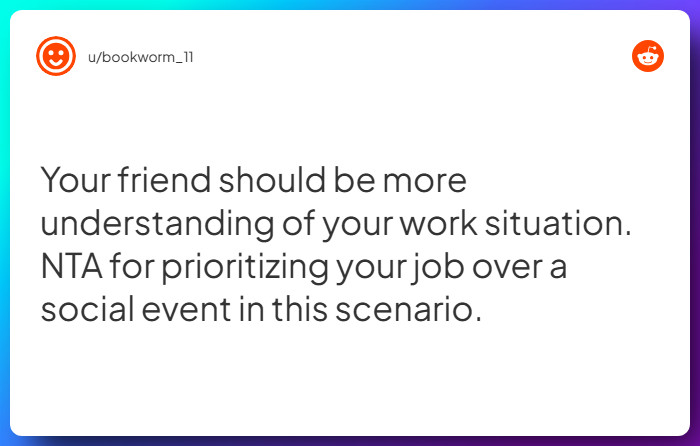 u/bookworm_11

Your friend should be more understanding of your work situation. NTA for prioritizing your job over a social event in this scenario.